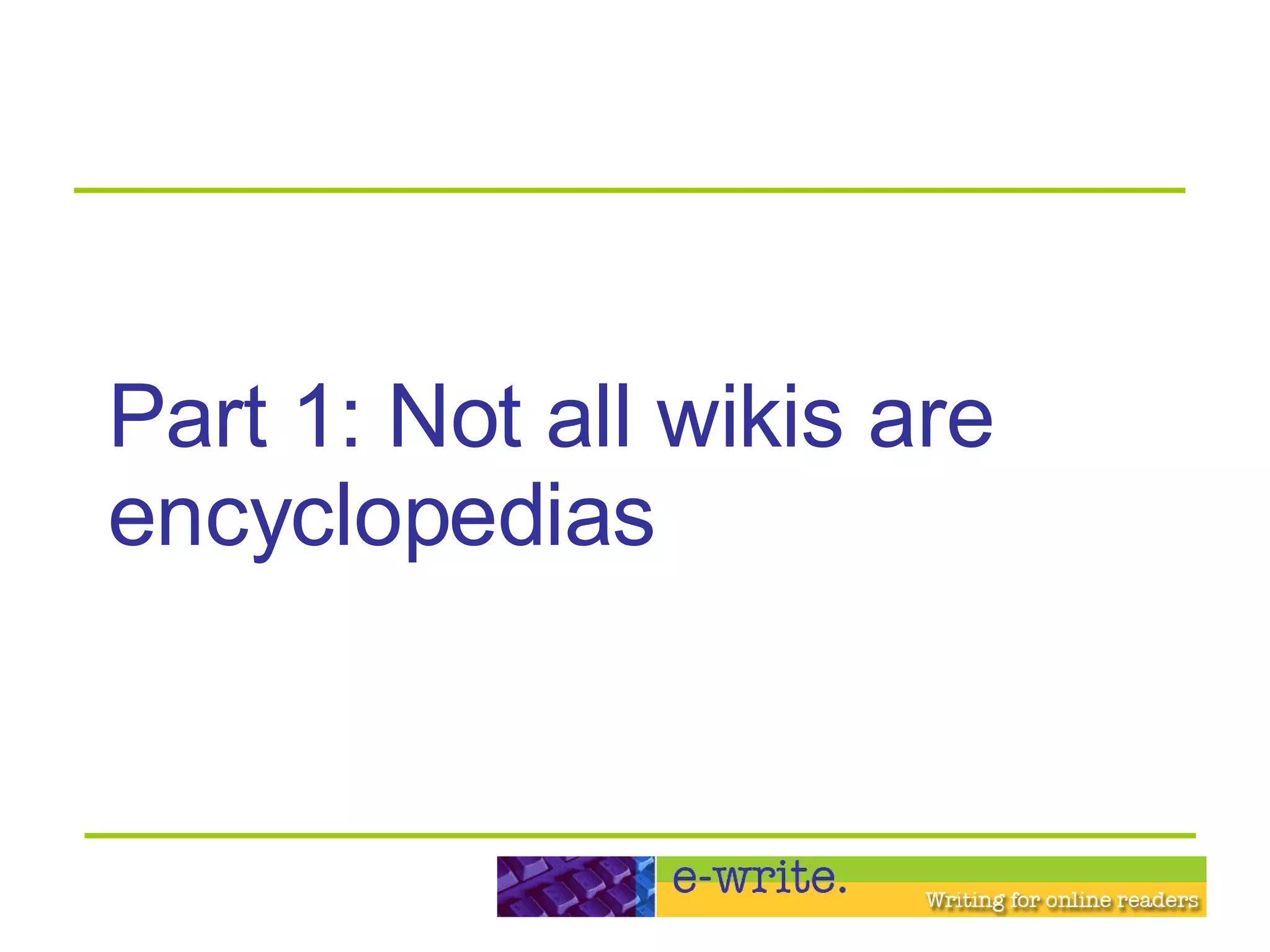 Part 1: Not all wikis are encyclopedias

e-write.

Writing for online readers